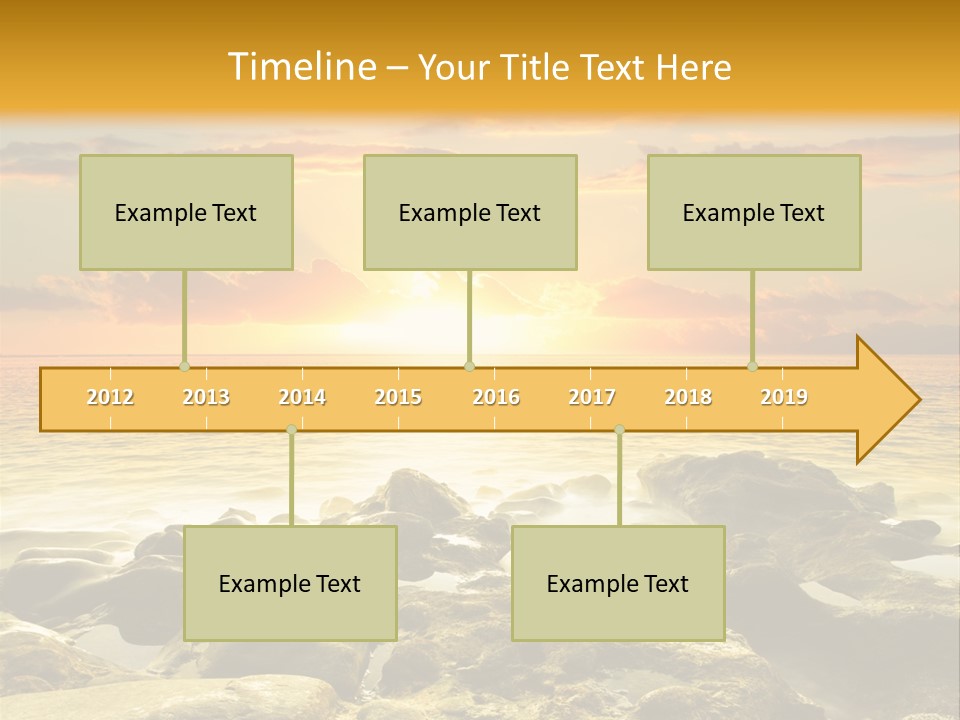 Timeline – Your Title Text Here

Example Text

Example Text

Example Text

2012 2013 2014 2015 2016 2017 2018 2019

Example Text

Example Text